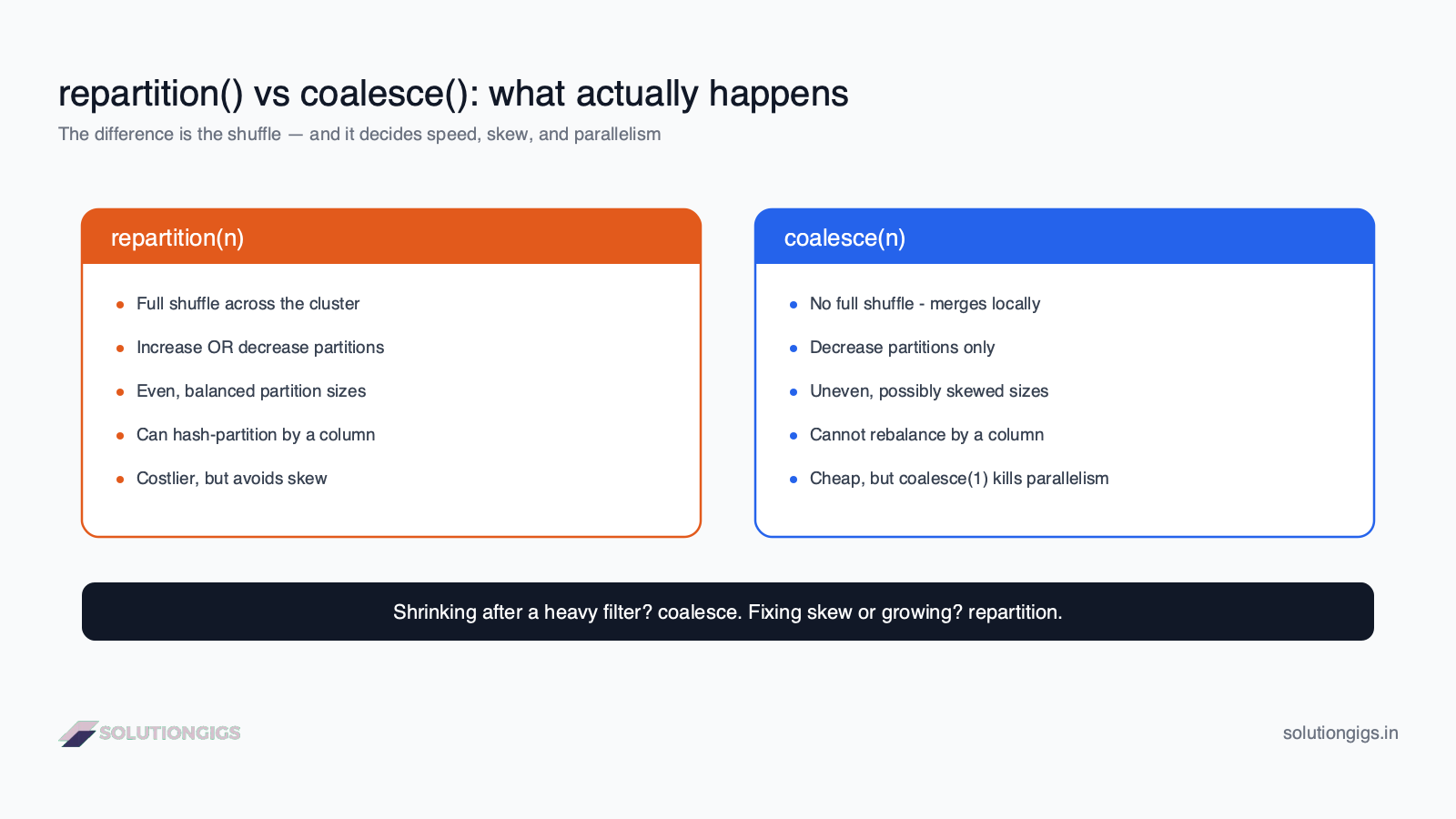 repartition() vs coalesce(): what actually happens

The difference is the shuffle — and it decides speed, skew, and parallelism

repartition(n)

• Full shuffle across the cluster
• Increase OR decrease partitions
• Even, balanced partition sizes
• Can hash-partition by a column
• Costlier, but avoids skew

coalesce(n)

• No full shuffle - merges locally
• Decrease partitions only
• Uneven, possibly skewed sizes
• Cannot rebalance by a column
• Cheap, but coalesce(1) kills parallelism

Shrinking after a heavy filter? coalesce. Fixing skew or growing? repartition.

SOLUTIONGIGS

solutiongigs.in